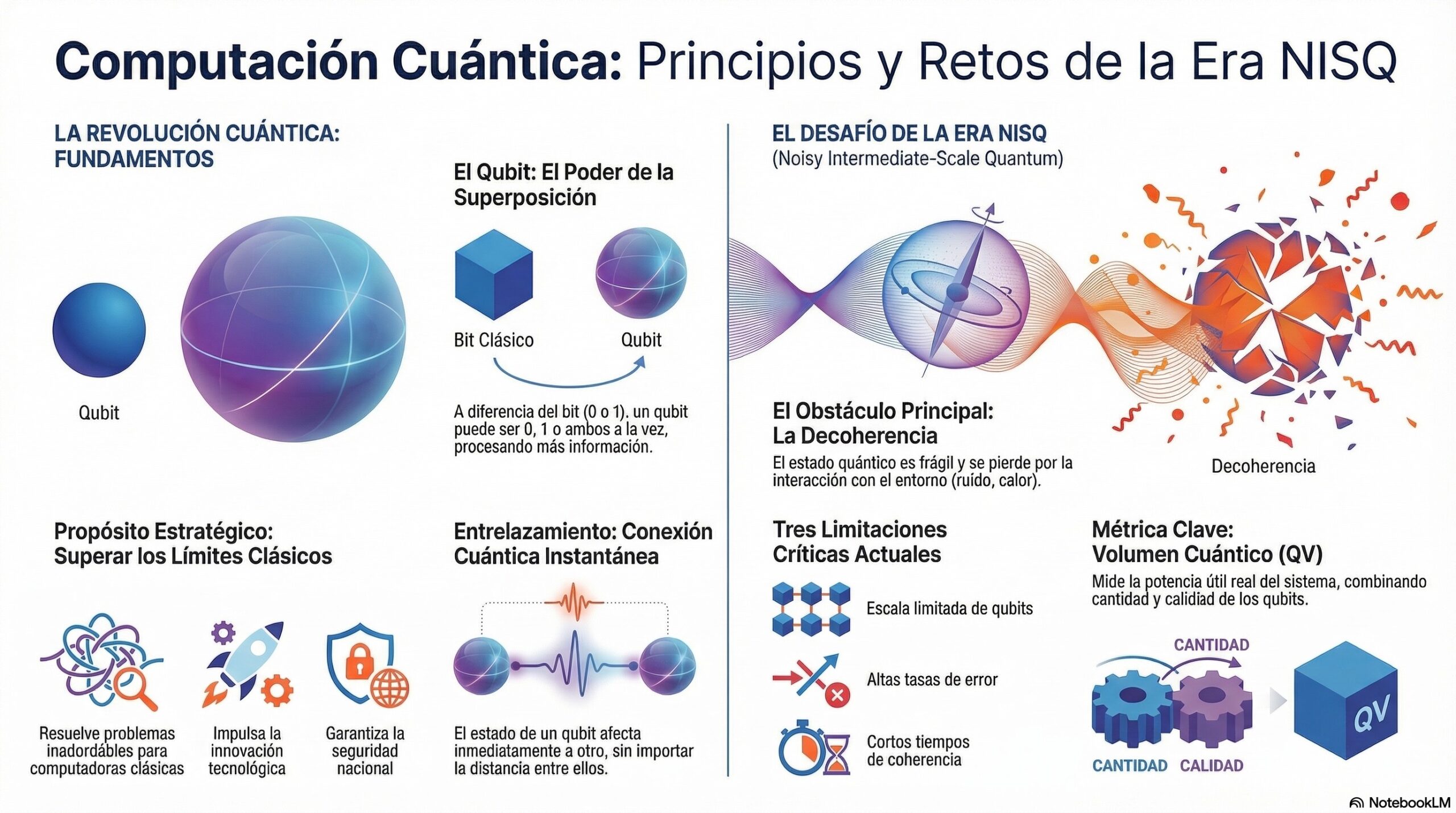 Computación Cuántica: Principios y Retos de la Era NISQ

LA REVOLUCIÓN CUÁNTICA: FUNDAMENTOS

Qubit

El Qubit: El Poder de la Superposición

Bit Clásico

Qubit

A diferencia del bit (0 o 1). un qubit puede ser 0, 1 o ambos a la vez, procesando más información.

Propósito Estratégico: Superar los Límites Clásicos

Resuelve problemas inadordábles para computadoras clásicas

Impulsa la innovación tecnológica

Garantiza la seguridad nacional

Entrelazamiento: Conexión Cuántica Instantánea

El estado de un qubit afecta inmediatamente a otro, sin importar la distancia entre ellos.

EL DESAFÍO DE LA ERA NISQ
(Noisy Intermediate-Scale Quantum)

El Obstáculo Principal: La Decoherencia

El estado quántico es frágil y se pierde por la interacción con el entorno (ruído, calor).

Decoherencia

Tres Limitaciones Críticas Actuales

Escala limitada de qubits

Altas tasas de error

Cortos tiempos de coherencia

Métrica Clave: Volumen Cuántico (QV)

Mide la potencia útil real del sistema, combinando cantidad y calidad de los qubits.

CANTIDAD

CANTIDAD CALIDAD

QV

NotebookLM